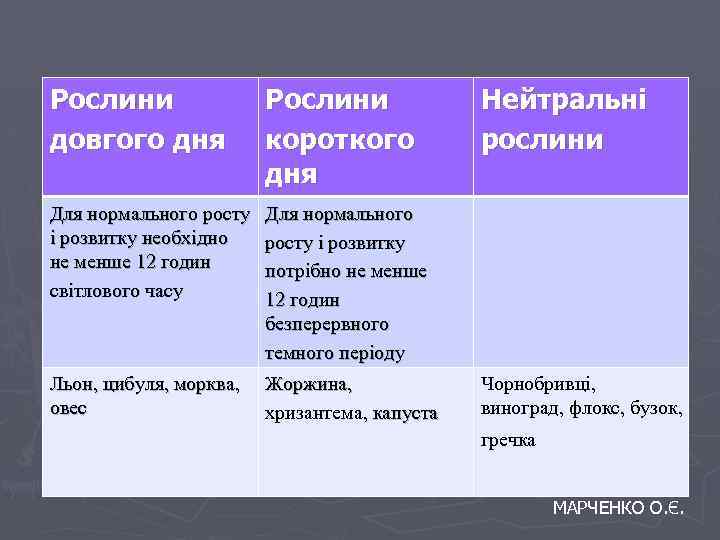 | Рослини довгого дня | Рослини короткого дня | Нейтральні рослини |
|---|---|---|
| Для нормального росту і розвитку необхідно не менше 12 годин світлового часу | Для нормального росту і розвитку потрібно не менше 12 годин безперервного темного періоду | |
| Льон, цибуля, морква, овес | Жоржина, хризантема, капуста | Чорнобривці, виноград, флокс, бузок, гречка |

МАРЧЕНКО О.Є.